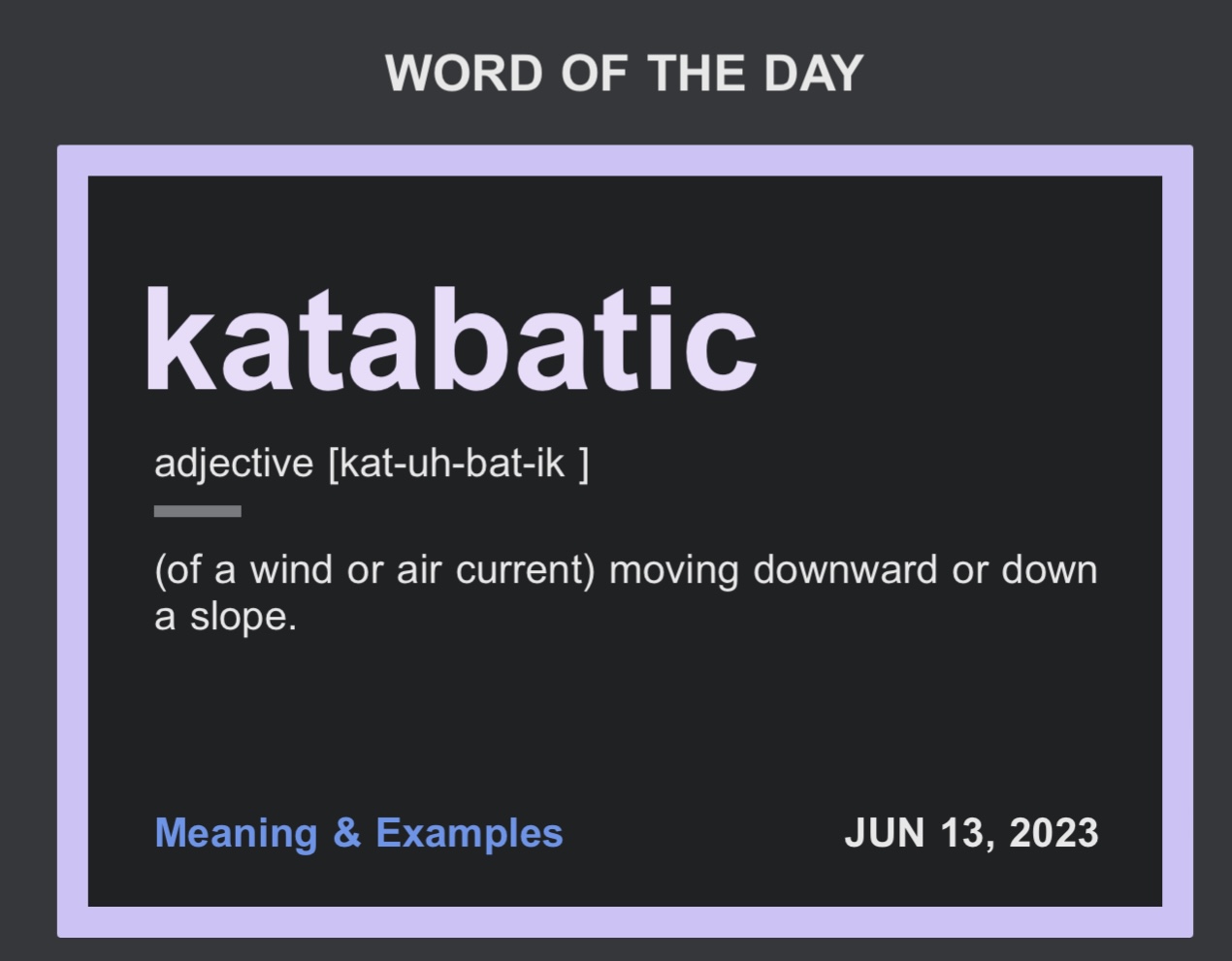 WORD OF THE DAY

katabatic

adjective [kat-uh-bat-ik ]

(of a wind or air current) moving downward or down a slope.

Meaning & Examples

JUN 13, 2023